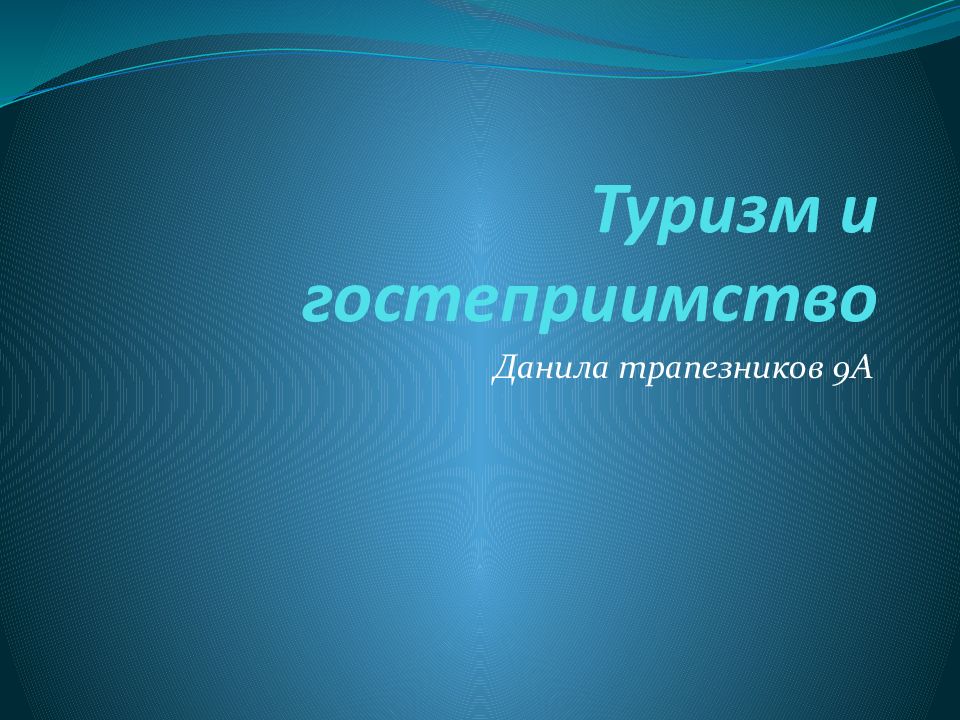 Туризм и гостеприимство

Данила трапезников 9А